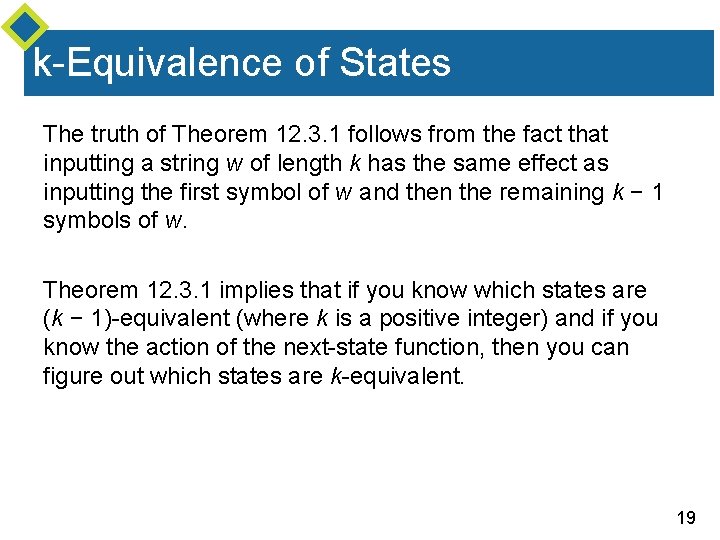 k-Equivalence of States

The truth of Theorem 12.3.1 follows from the fact that inputting a string $w$ of length $k$ has the same effect as inputting the first symbol of $w$ and then the remaining $k - 1$ symbols of $w$.

Theorem 12.3.1 implies that if you know which states are $(k - 1)$-equivalent (where $k$ is a positive integer) and if you know the action of the next-state function, then you can figure out which states are $k$-equivalent.

19